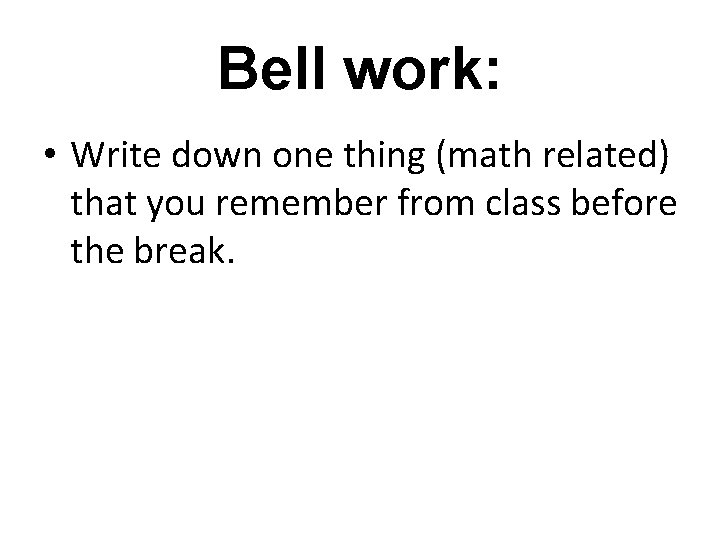 Bell work:

• Write down one thing (math related) that you remember from class before the break.